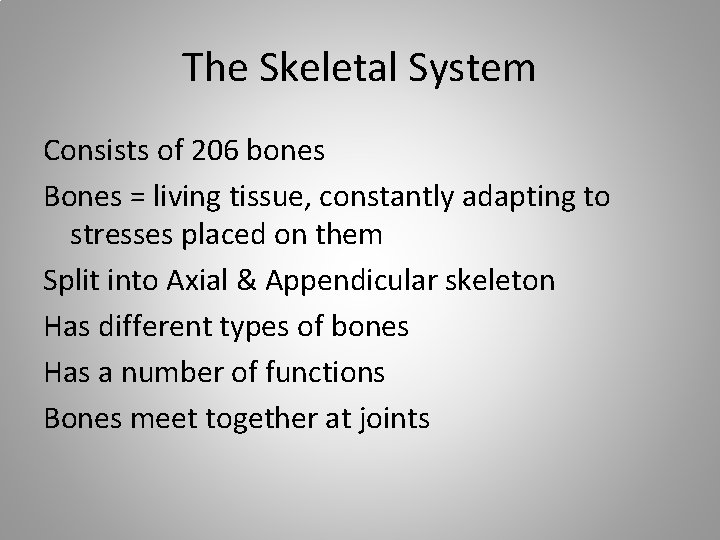 The Skeletal System

Consists of 206 bones

Bones = living tissue, constantly adapting to stresses placed on them

Split into Axial & Appendicular skeleton

Has different types of bones

Has a number of functions

Bones meet together at joints